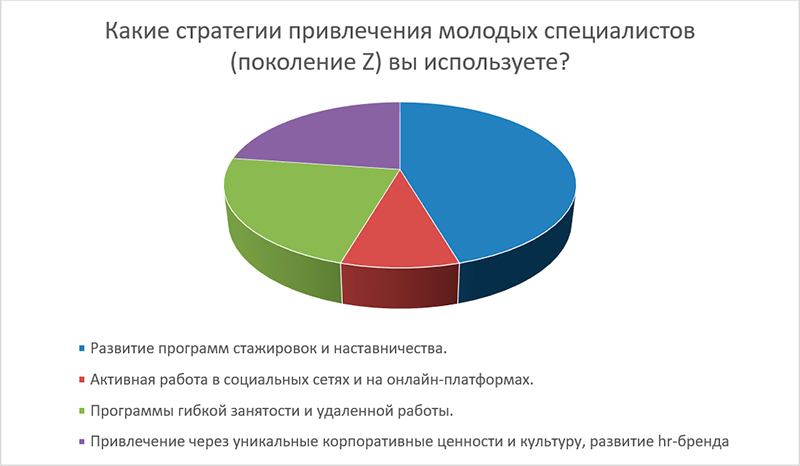 Какие стратегии привлечения молодых специалистов (поколение Z) вы используете?

Развитие программ стажировок и наставничества.

Активная работа в социальных сетях и на онлайн-платформах.

Программы гибкой занятости и удаленной работы.

Привлечение через уникальные корпоративные ценности и культуру, развитие hr-бренда